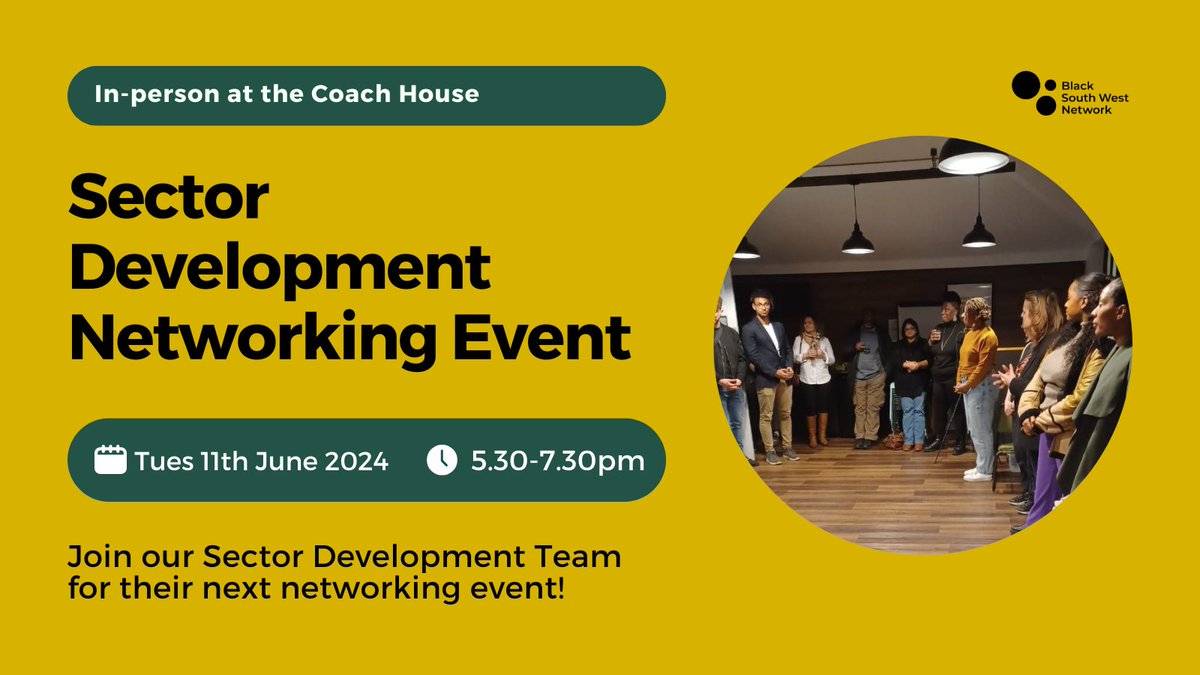 In-person at the Coach House

Black
South West
Network

Sector Development Networking Event

Tues 11th June 2024

5.30-7.30pm

Join our Sector Development Team for their next networking event!